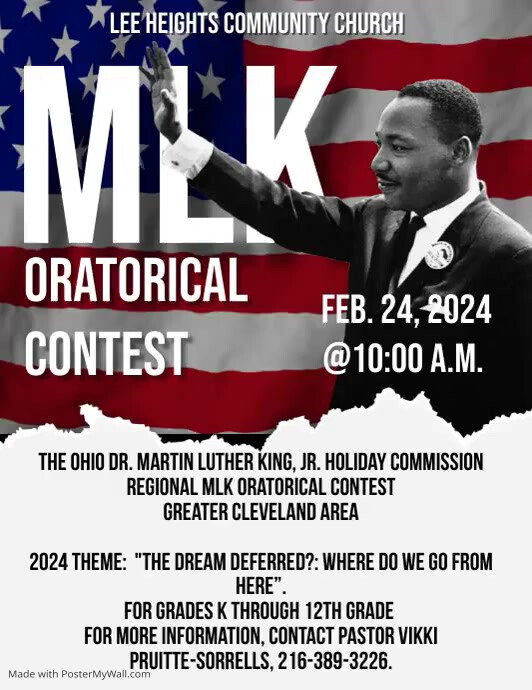 LEE HEIGHTS COMMUNITY CHURCH

MLK

ORATORICAL CONTEST

FEB. 24, 2024 @10:00 A.M.

THE OHIO DR. MARTIN LUTHER KING, JR. HOLIDAY COMMISSION
REGIONAL MLK ORATORICAL CONTEST
GREATER CLEVELAND AREA

2024 THEME: "THE DREAM DEFERRED?: WHERE DO WE GO FROM HERE".
FOR GRADES K THROUGH 12TH GRADE
FOR MORE INFORMATION, CONTACT PASTOR VIKKI PRUITTE-SORRELLS, 216-389-3226.

Made with PosterMyWall.com